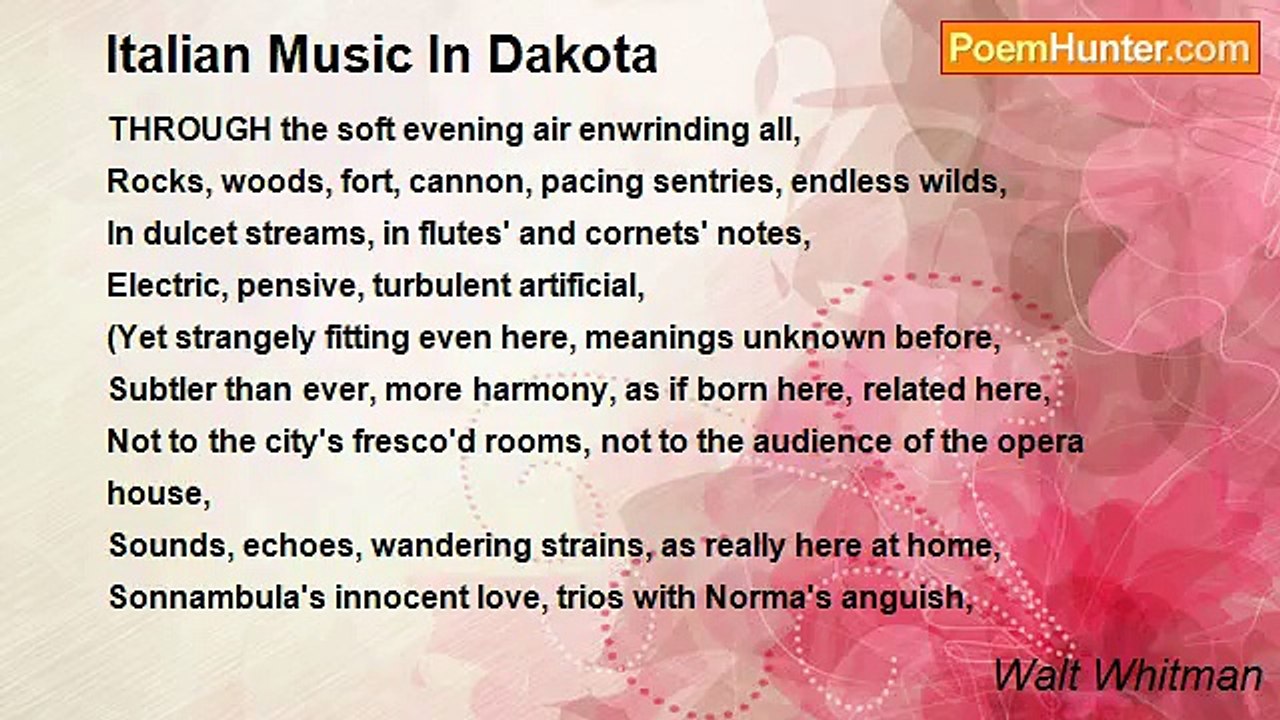 Italian Music In Dakota

PoemHunter.com

THROUGH the soft evening air enwrinding all,
Rocks, woods, fort, cannon, pacing sentries, endless wilds,
In dulcet streams, in flutes' and cornets' notes,
Electric, pensive, turbulent artificial,
(Yet strangely fitting even here, meanings unknown before,
Subtler than ever, more harmony, as if born here, related here,
Not to the city's fresco'd rooms, not to the audience of the opera house,
Sounds, echoes, wandering strains, as really here at home,
Sonnambula's innocent love, trios with Norma's anguish,

Walt Whitman